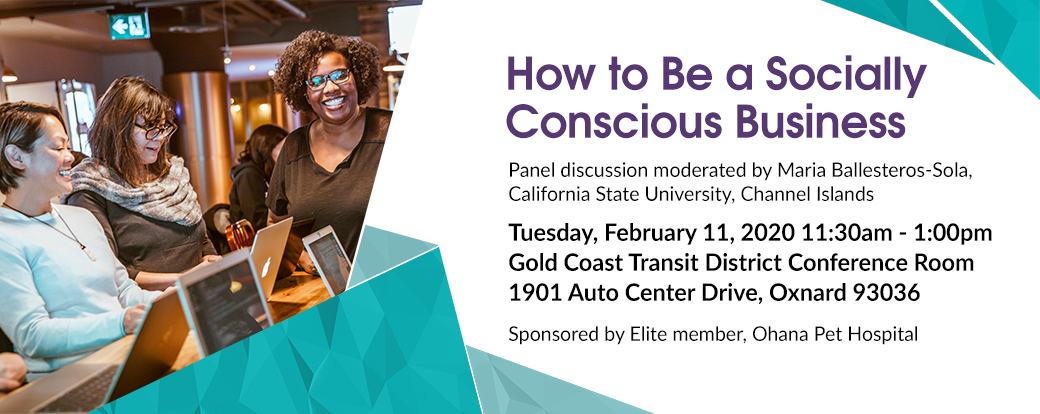 How to Be a Socially Conscious Business

Panel discussion moderated by Maria Ballesteros-Sola, California State University, Channel Islands

Tuesday, February 11, 2020 11:30am - 1:00pm
Gold Coast Transit District Conference Room
1901 Auto Center Drive, Oxnard 93036

Sponsored by Elite member, Ohana Pet Hospital